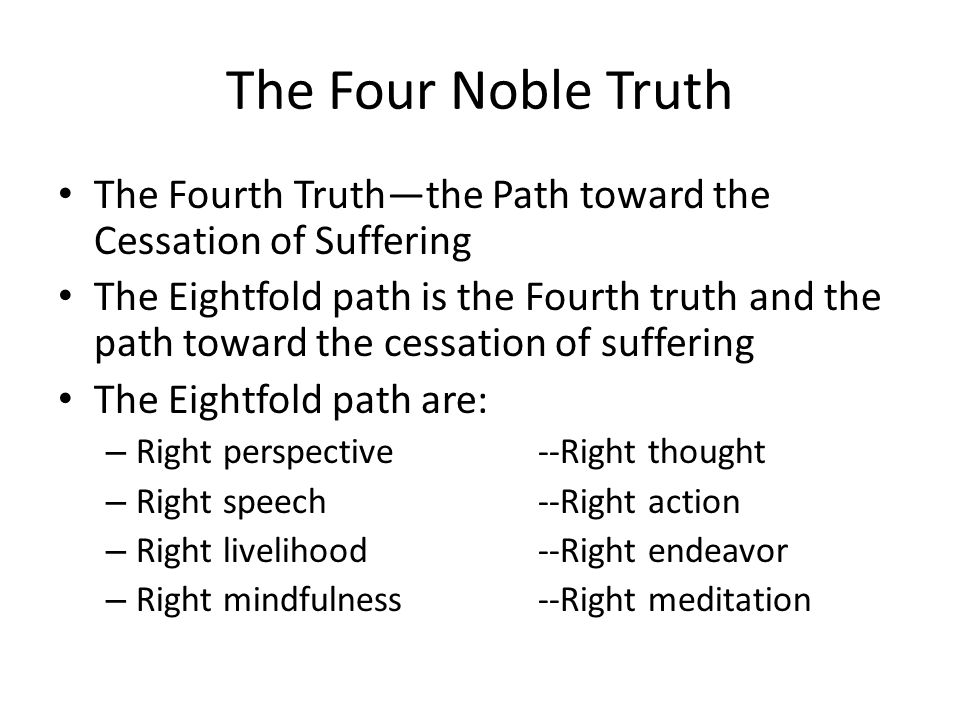 The Four Noble Truth

• The Fourth Truth—the Path toward the Cessation of Suffering
• The Eightfold path is the Fourth truth and the path toward the cessation of suffering
• The Eightfold path are:
– Right perspective --Right thought
– Right speech --Right action
– Right livelihood --Right endeavor
– Right mindfulness --Right meditation